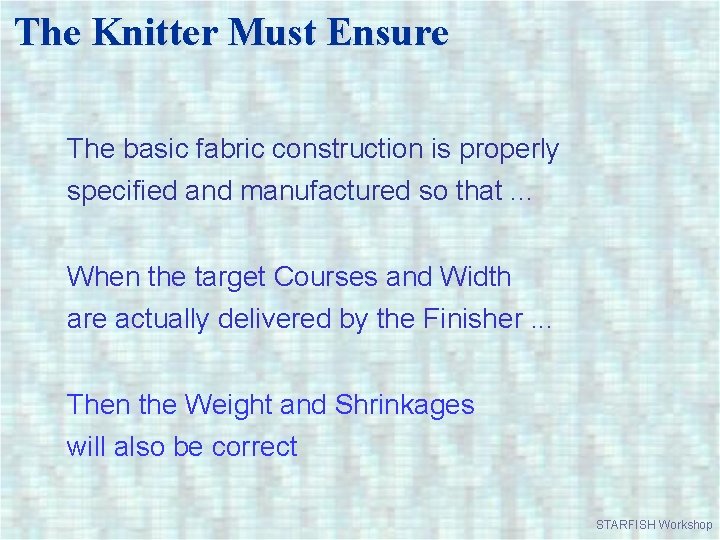 The Knitter Must Ensure

The basic fabric construction is properly specified and manufactured so that ...

When the target Courses and Width are actually delivered by the Finisher ...

Then the Weight and Shrinkages will also be correct

STARFISH Workshop